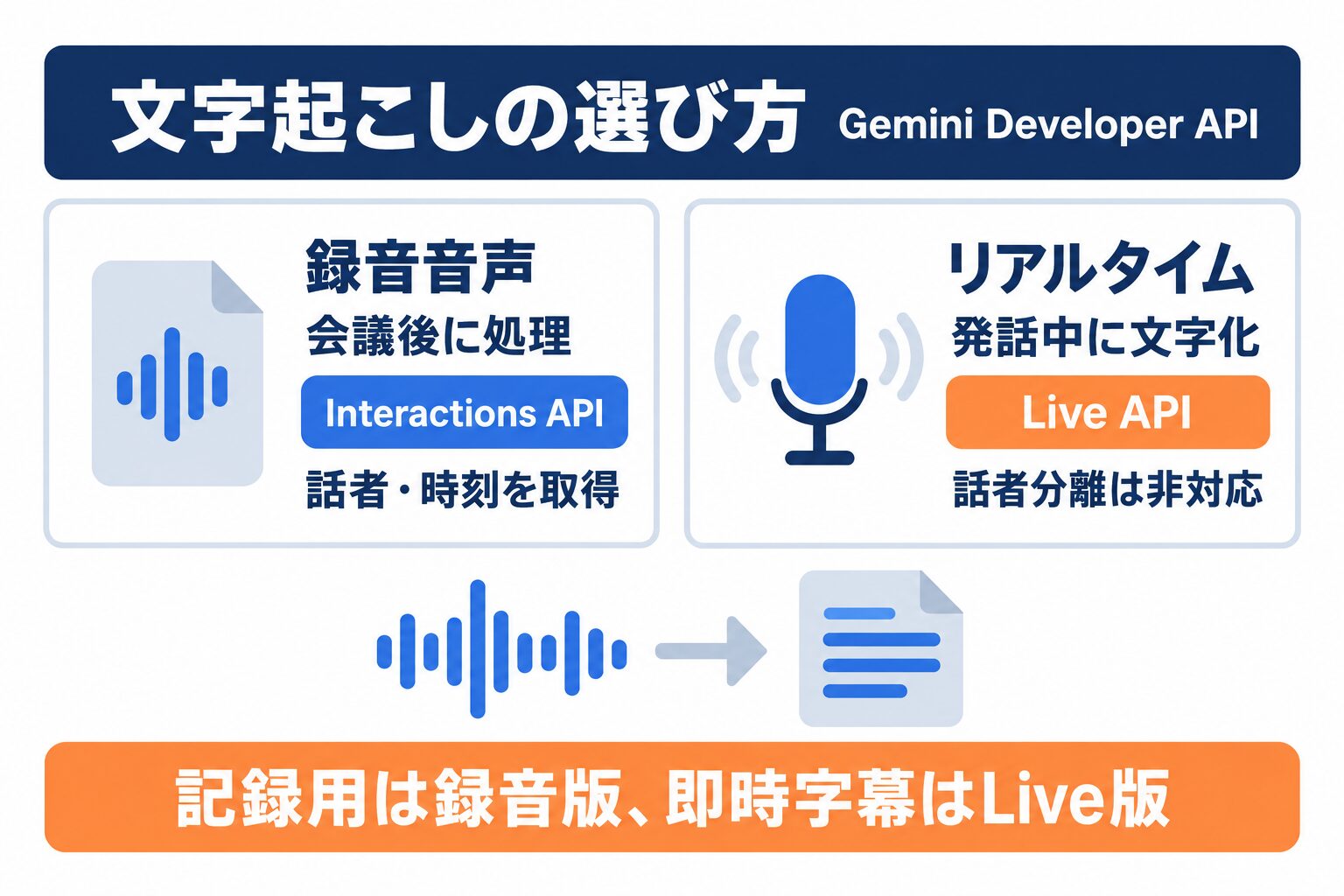 文字起こしの選び方 Gemini Developer API

録音音声
会議後に処理
Interactions API
話者・時刻を取得

リアルタイム
発話中に文字化
Live API
話者分離は非対応

記録用は録音版、即時字幕はLive版